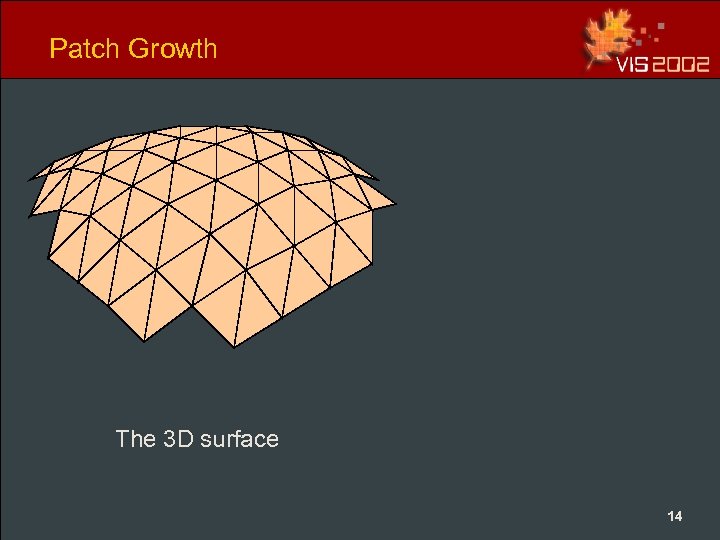 Patch Growth

VIS 2002

The 3D surface

14